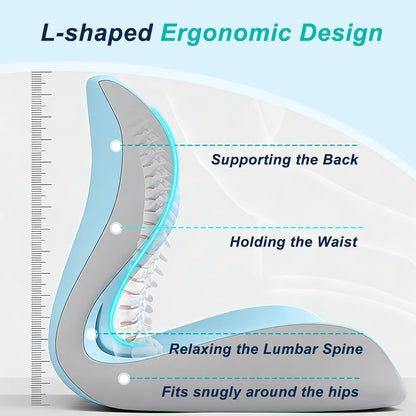 L-shaped Ergonomic Design

Supporting the Back

Holding the Waist

Relaxing the Lumbar Spine

Fits snugly around the hips